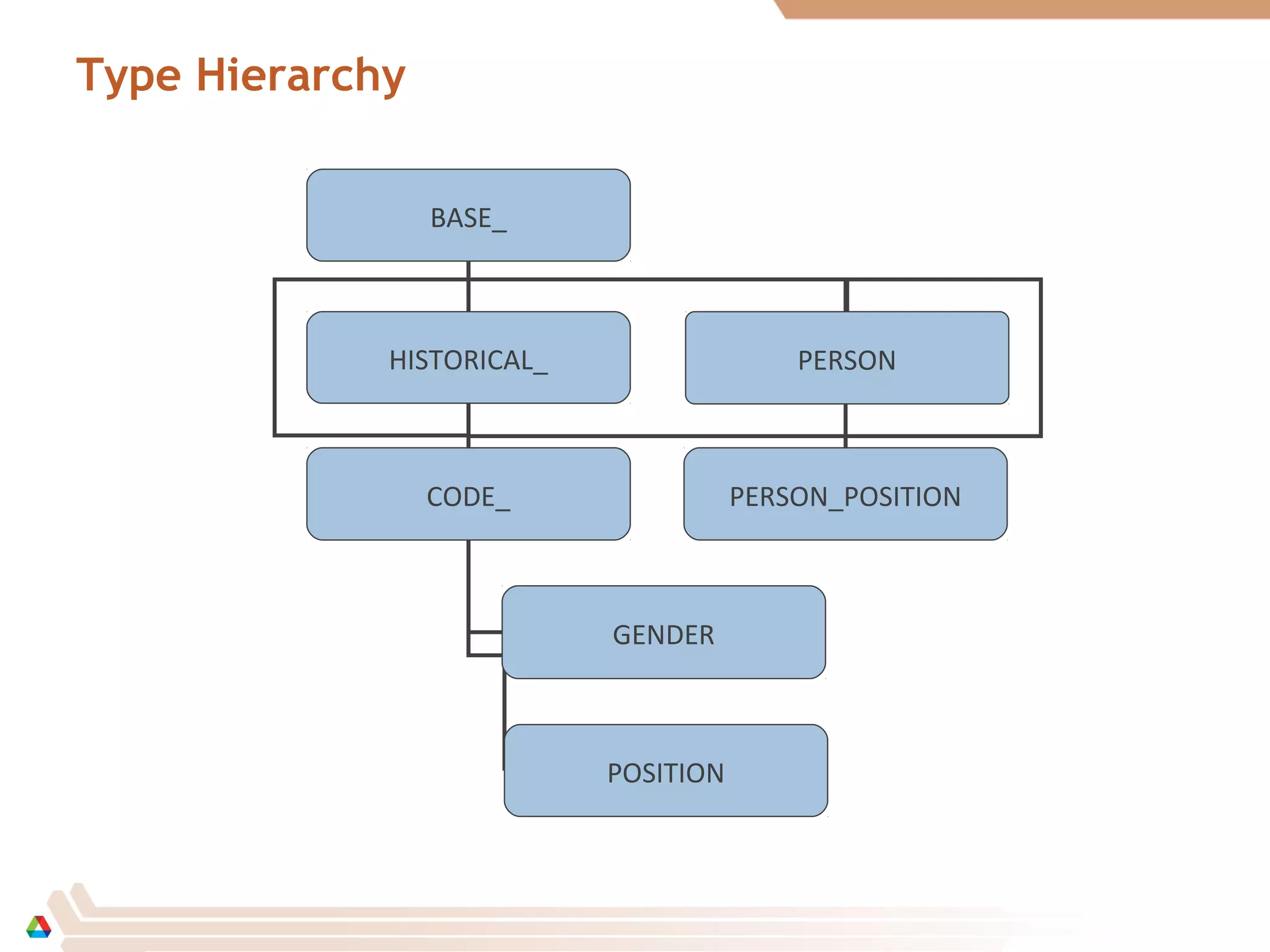 Type Hierarchy

BASE_

HISTORICAL_

PERSON

CODE_

PERSON_POSITION

GENDER

POSITION